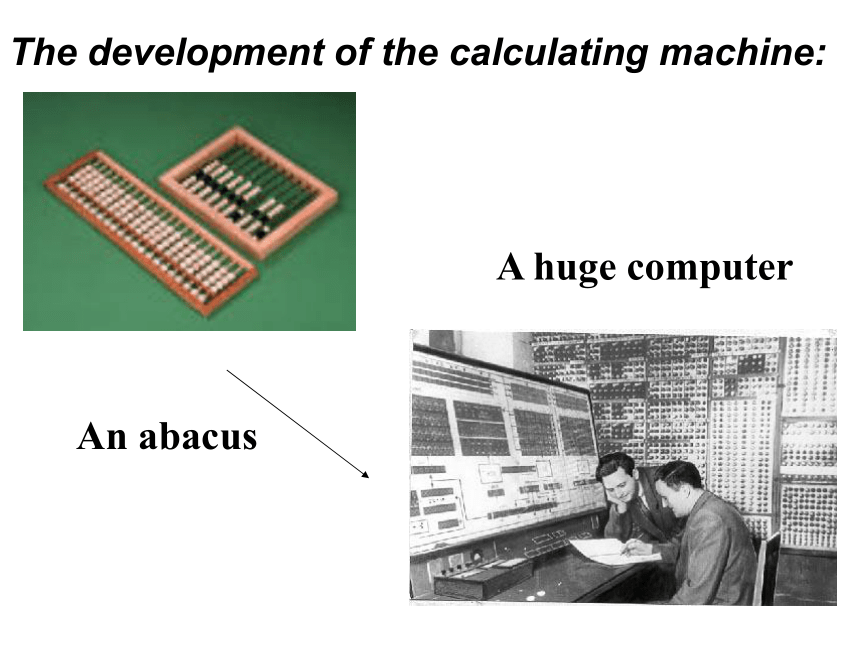 The development of the calculating machine:

A huge computer

An abacus